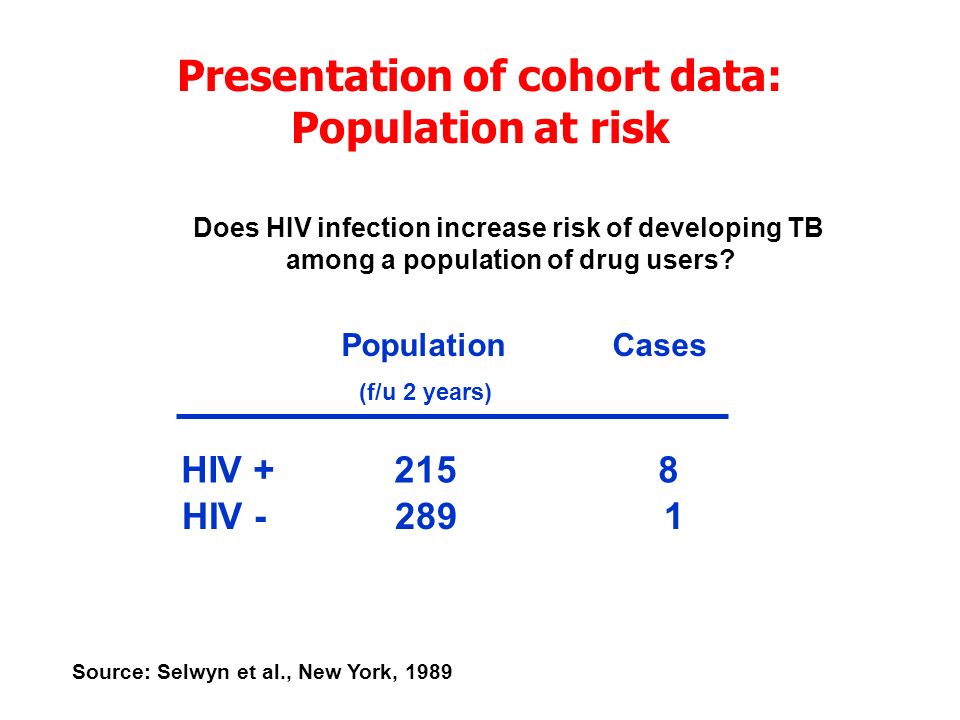 Presentation of cohort data:
Population at risk

Does HIV infection increase risk of developing TB among a population of drug users?

| | Population (f/u 2 years) | Cases |
|---|---|---|
| HIV + | 215 | 8 |
| HIV - | 289 | 1 |

Source: Selwyn et al., New York, 1989